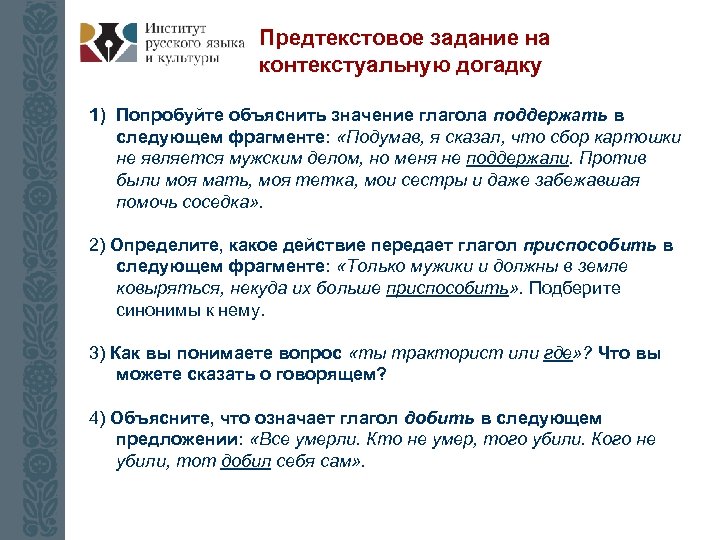 Институт русского языка и культуры

Предтекстовое задание на контекстуальную догадку

1) Попробуйте объяснить значение глагола поддержать в следующем фрагменте: «Подумав, я сказал, что сбор картошки не является мужским делом, но меня не поддержали. Против были моя мать, моя тетка, мои сестры и даже забежавшая помочь соседка».

2) Определите, какое действие передает глагол приспособить в следующем фрагменте: «Только мужики и должны в земле ковыряться, некуда их больше приспособить». Подберите синонимы к нему.

3) Как вы понимаете вопрос «ты тракторист или где»? Что вы можете сказать о говорящем?

4) Объясните, что означает глагол добить в следующем предложении: «Все умерли. Кто не умер, того убили. Кого не убили, тот добил себя сам».